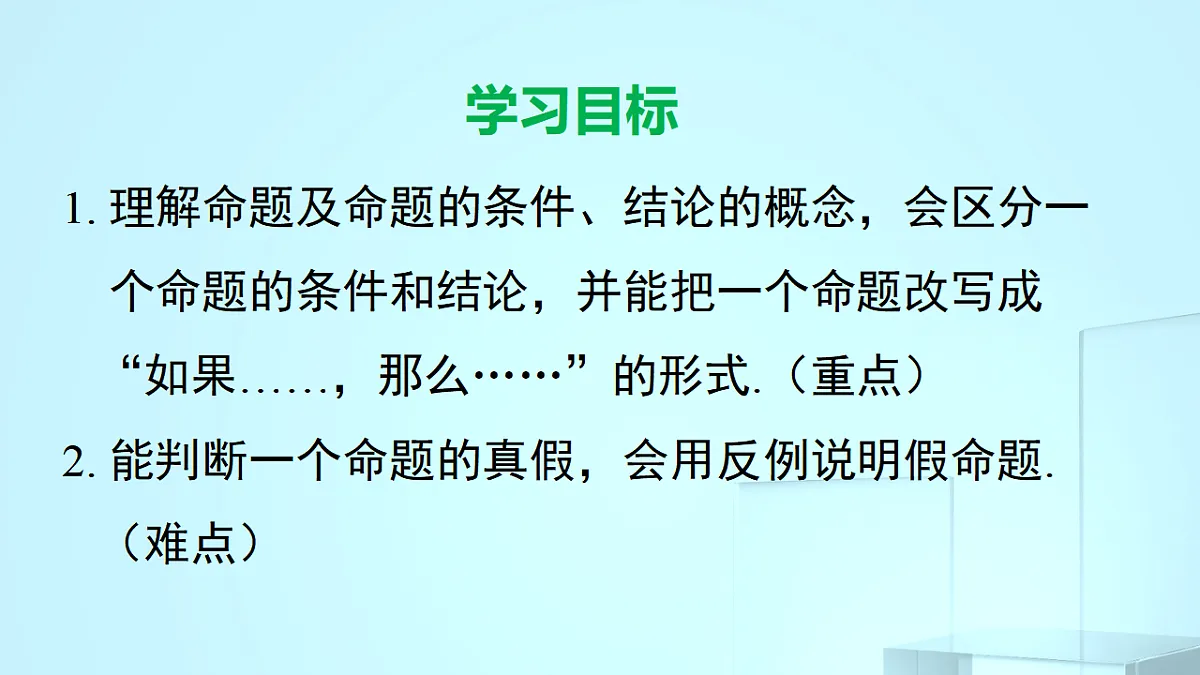 学习目标

1. 理解命题及命题的条件、结论的概念，会区分一个命题的条件和结论，并能把一个命题改写成“如果……，那么……”的形式.（重点）

2. 能判断一个命题的真假，会用反例说明假命题.（难点）